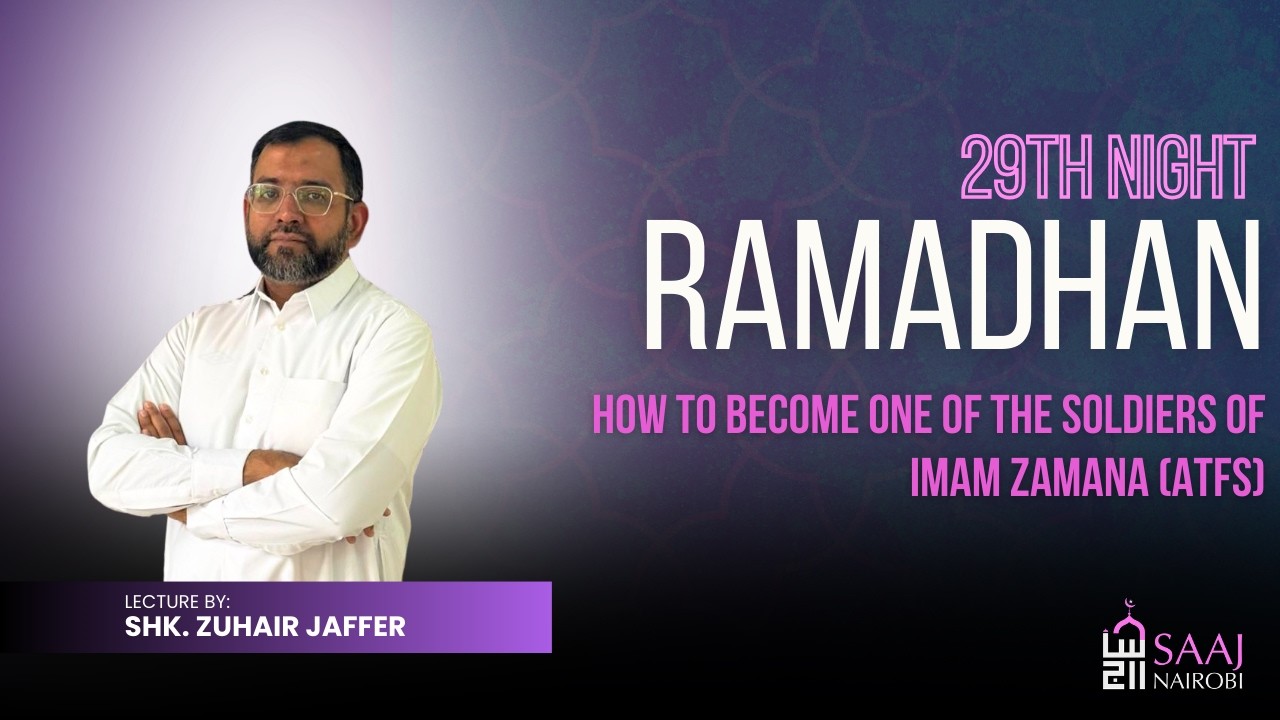 29TH NIGHT
RAMADHAN
HOW TO BECOME ONE OF THE SOLDIERS OF IMAM ZAMANA (ATFS)

LECTURE BY:
SHK. ZUHAIR JAFFER

SAAJ
NAIROBI